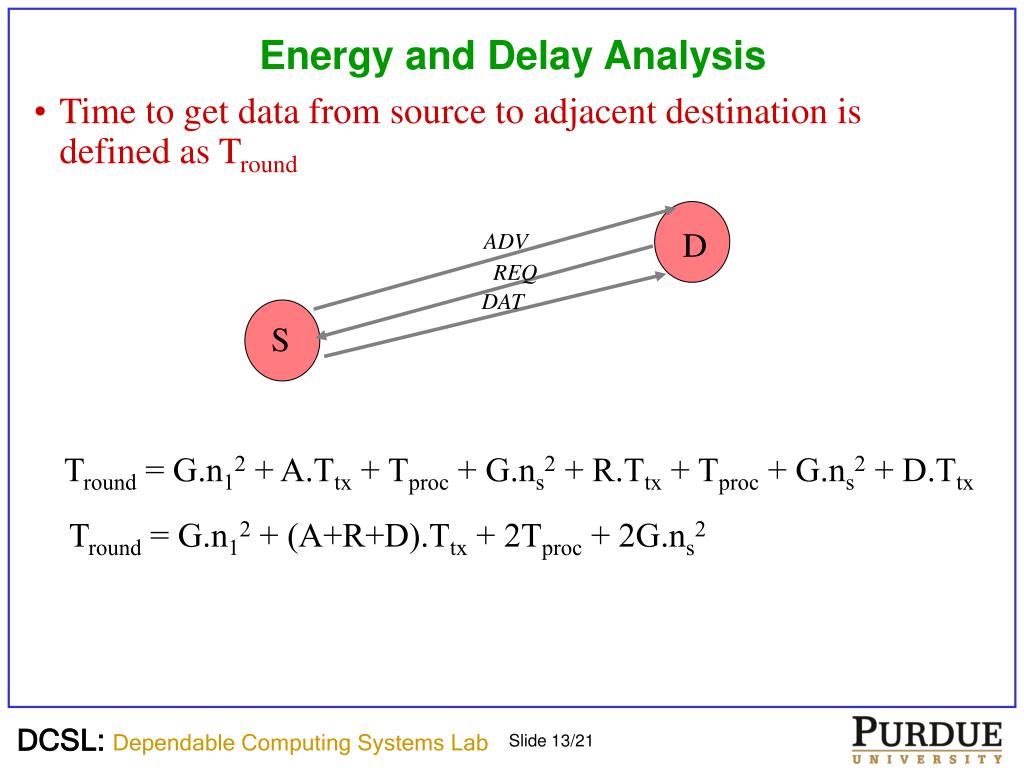 Energy and Delay Analysis

• Time to get data from source to adjacent destination is defined as $T_{round}$

ADV

REQ

DAT

D

S

$T_{round} = G.n_1^2 + A.T_{tx} + T_{proc} + G.n_s^2 + R.T_{tx} + T_{proc} + G.n_s^2 + D.T_{tx}$

$T_{round} = G.n_1^2 + (A+R+D).T_{tx} + 2T_{proc} + 2G.n_s^2$

DCSL: Dependable Computing Systems Lab Slide 13/21

PURDUE UNIVERSITY